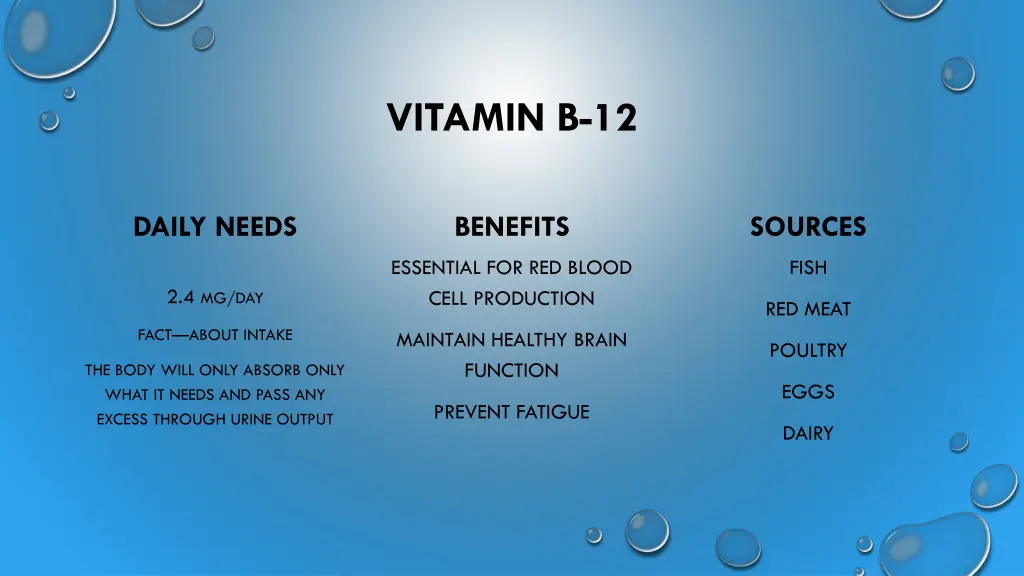 VITAMIN B-12

DAILY NEEDS

2.4 MG/DAY

FACT—ABOUT INTAKE

THE BODY WILL ONLY ABSORB ONLY WHAT IT NEEDS AND PASS ANY EXCESS THROUGH URINE OUTPUT

BENEFITS

ESSENTIAL FOR RED BLOOD CELL PRODUCTION

MAINTAIN HEALTHY BRAIN FUNCTION

PREVENT FATIGUE

SOURCES

FISH

RED MEAT

POULTRY

EGGS

DAIRY